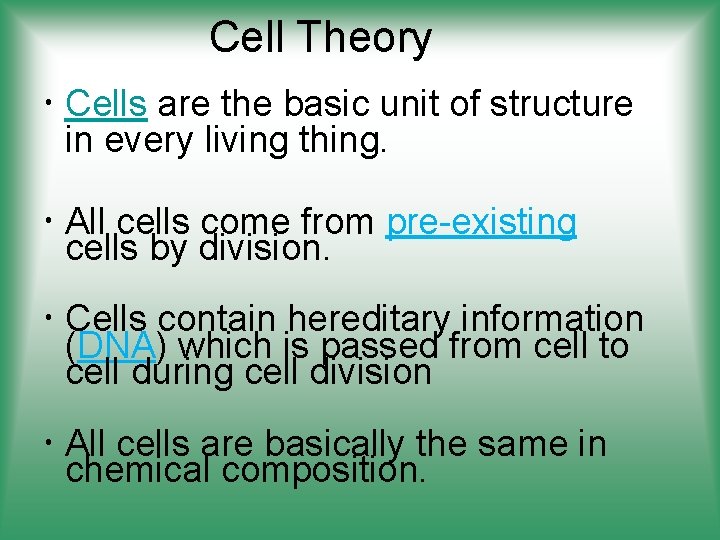 Cell Theory

• Cells are the basic unit of structure in every living thing.

• All cells come from pre-existing cells by division.

• Cells contain hereditary information (DNA) which is passed from cell to cell during cell division

• All cells are basically the same in chemical composition.